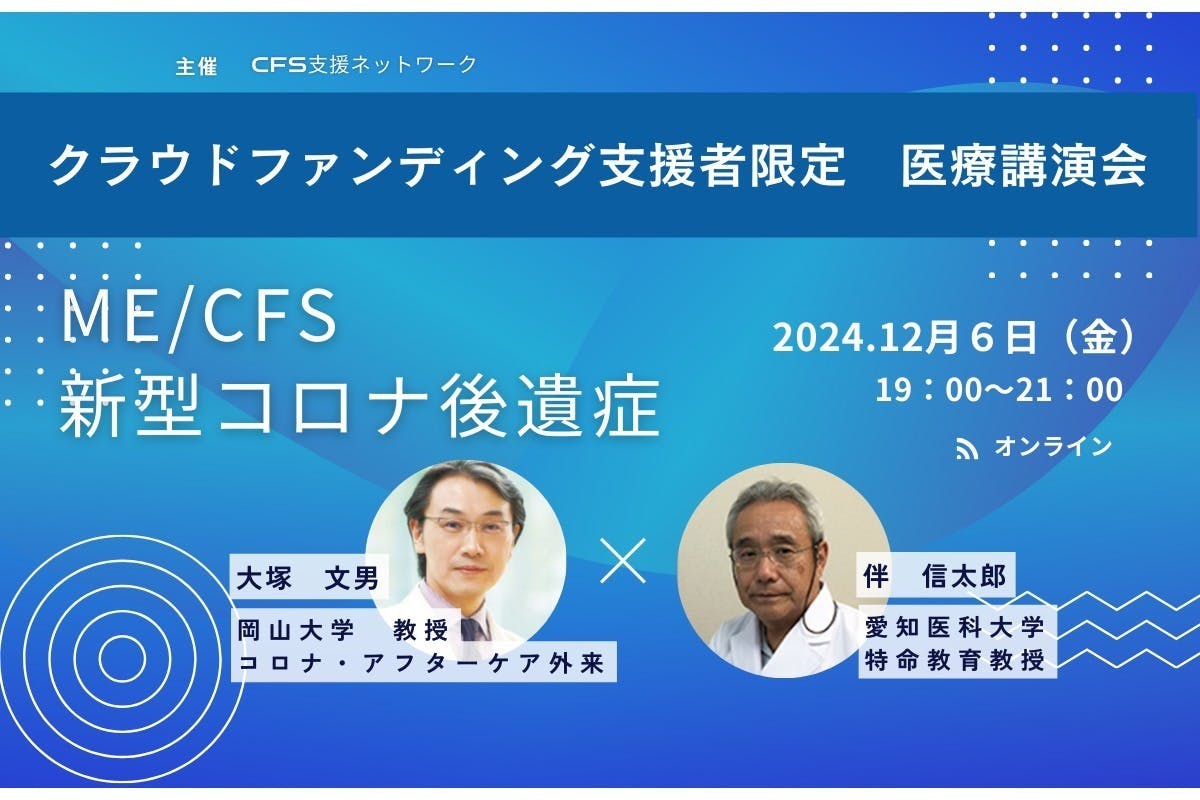 主催　CFS支援ネットワーク

クラウドファンディング支援者限定　医療講演会

ME/CFS
新型コロナ後遺症

2024.12月６日（金）
19：00〜21：00
オンライン

大塚　文男
岡山大学　教授
コロナ・アフターケア外来

×

伴　信太郎
愛知医科大学
特命教育教授